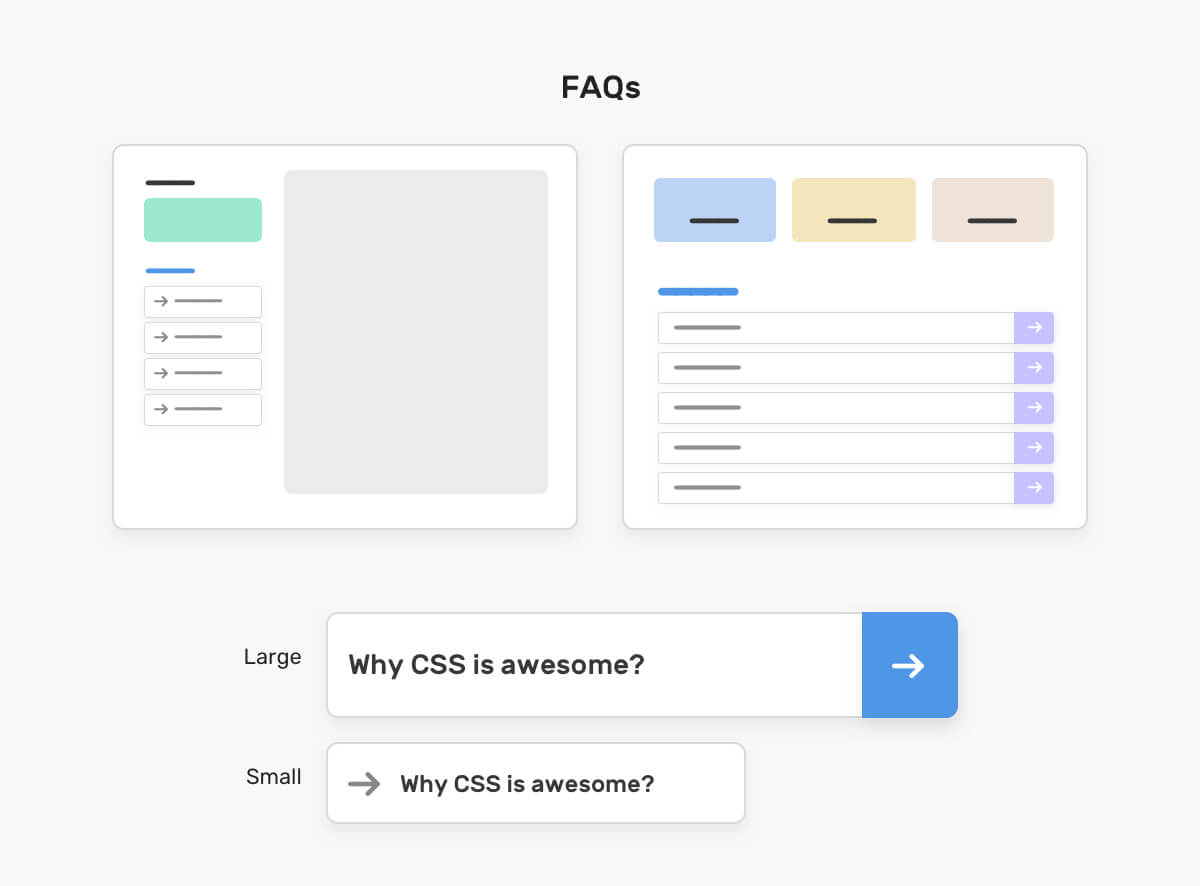 FAQs

Large Why CSS is awesome?

Small Why CSS is awesome?